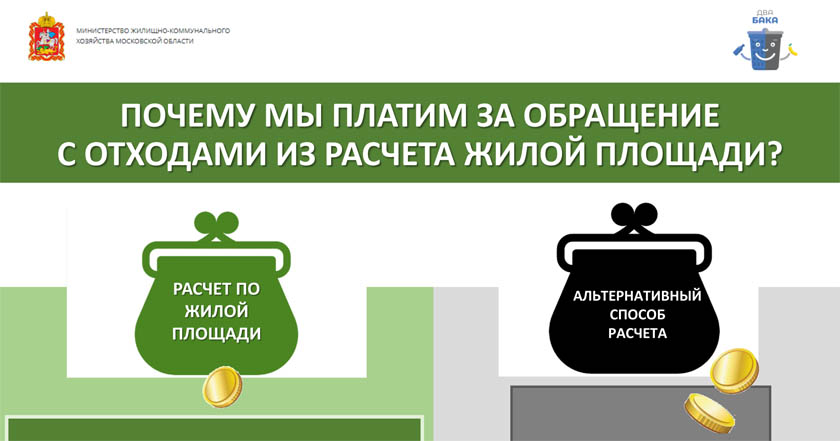 МИНИСТЕРСТВО ЖИЛИЩНО-КОММУНАЛЬНОГО ХОЗЯЙСТВА МОСКОВСКОЙ ОБЛАСТИ

ДВА БАКА

ПОЧЕМУ МЫ ПЛАТИМ ЗА ОБРАЩЕНИЕ С ОТХОДАМИ ИЗ РАСЧЕТА ЖИЛОЙ ПЛОЩАДИ?

РАСЧЕТ ПО ЖИЛОЙ ПЛОЩАДИ

АЛЬТЕРНАТИВНЫЙ СПОСОБ РАСЧЕТА